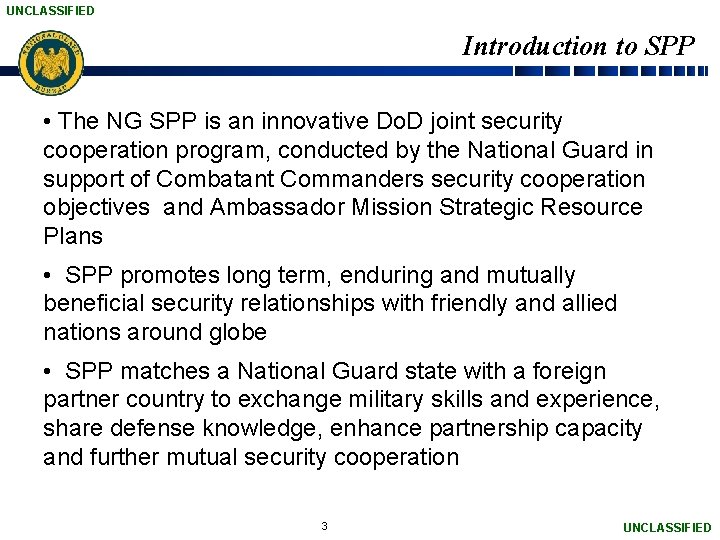 UNCLASSIFIED

NATIONAL GUARD BUREAU

Introduction to SPP

• The NG SPP is an innovative DoD joint security cooperation program, conducted by the National Guard in support of Combatant Commanders security cooperation objectives  and Ambassador Mission Strategic Resource Plans

•  SPP promotes long term, enduring and mutually beneficial security relationships with friendly and allied nations around globe

•  SPP matches a National Guard state with a foreign partner country to exchange military skills and experience, share defense knowledge, enhance partnership capacity and further mutual security cooperation

3

UNCLASSIFIED